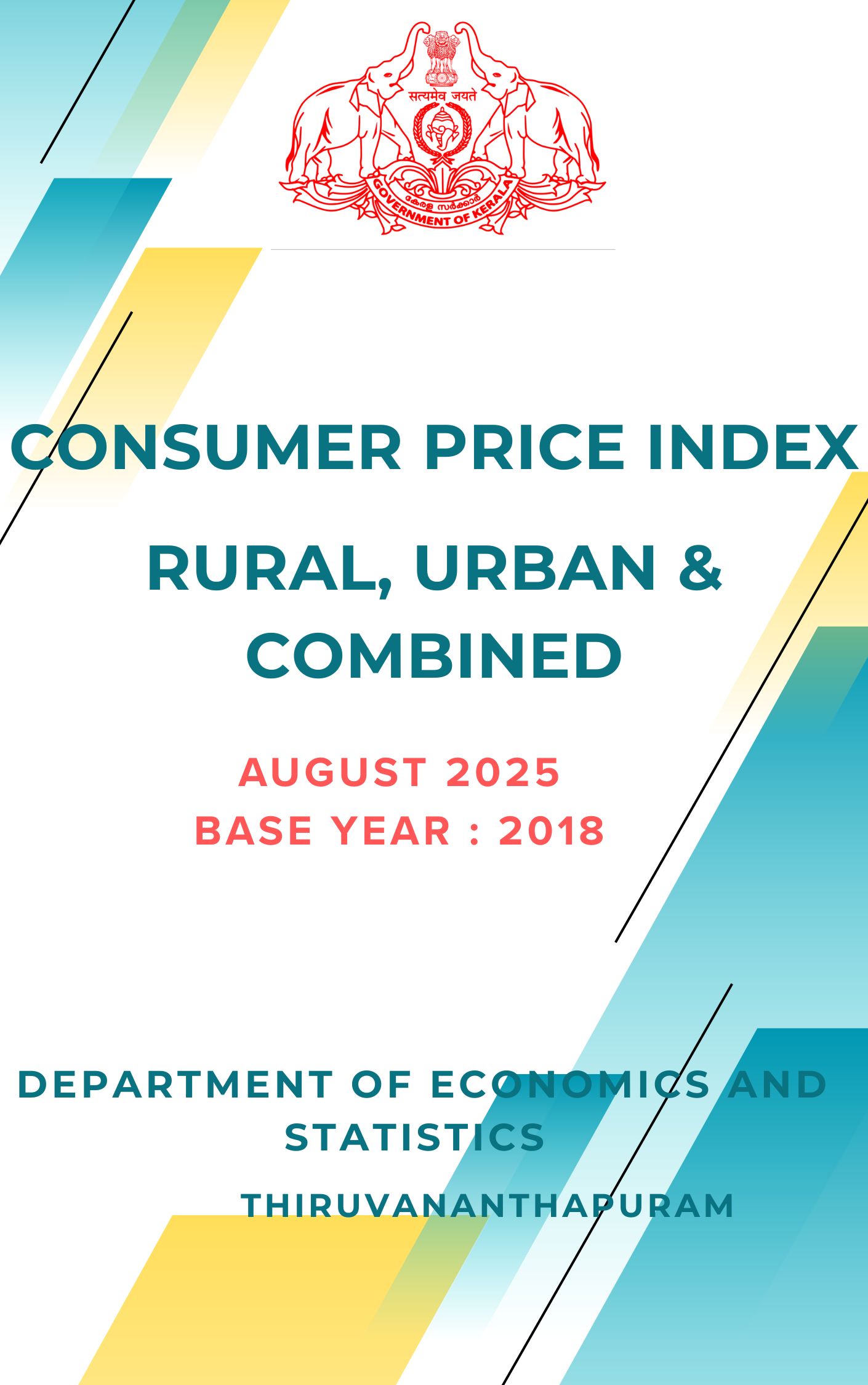 सत्यमेव जयते
കേരള സർക്കാർ
GOVERNMENT OF KERALA

CONSUMER PRICE INDEX

RURAL, URBAN & COMBINED

AUGUST 2025
BASE YEAR : 2018

DEPARTMENT OF ECONOMICS AND STATISTICS

THIRUVANANTHAPURAM